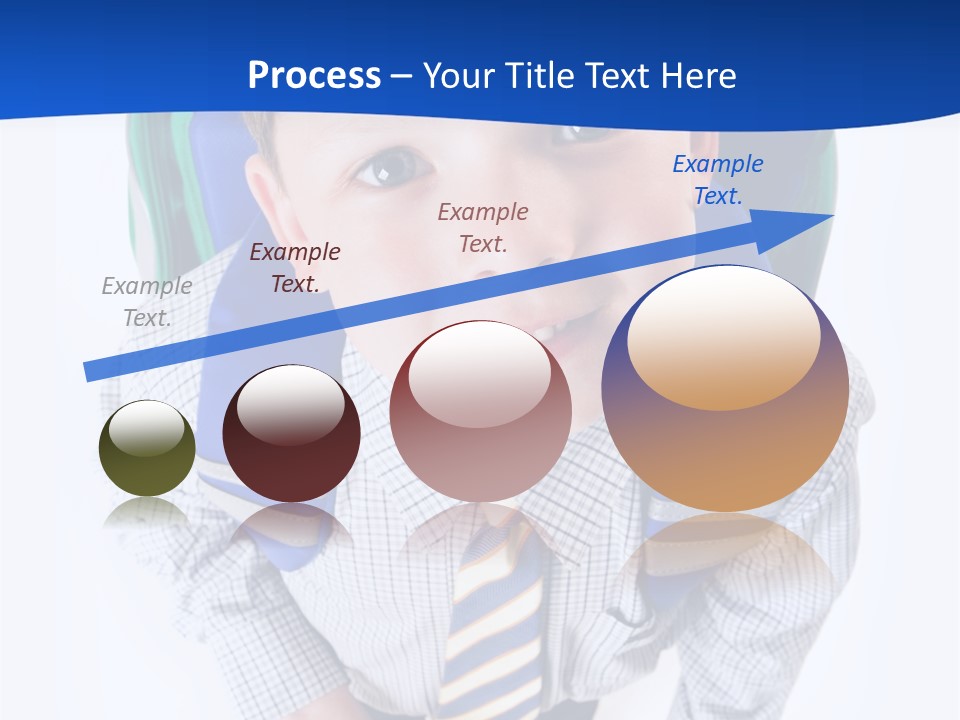 Process – Your Title Text Here

Example Text.

Example Text.

Example Text.

Example Text.